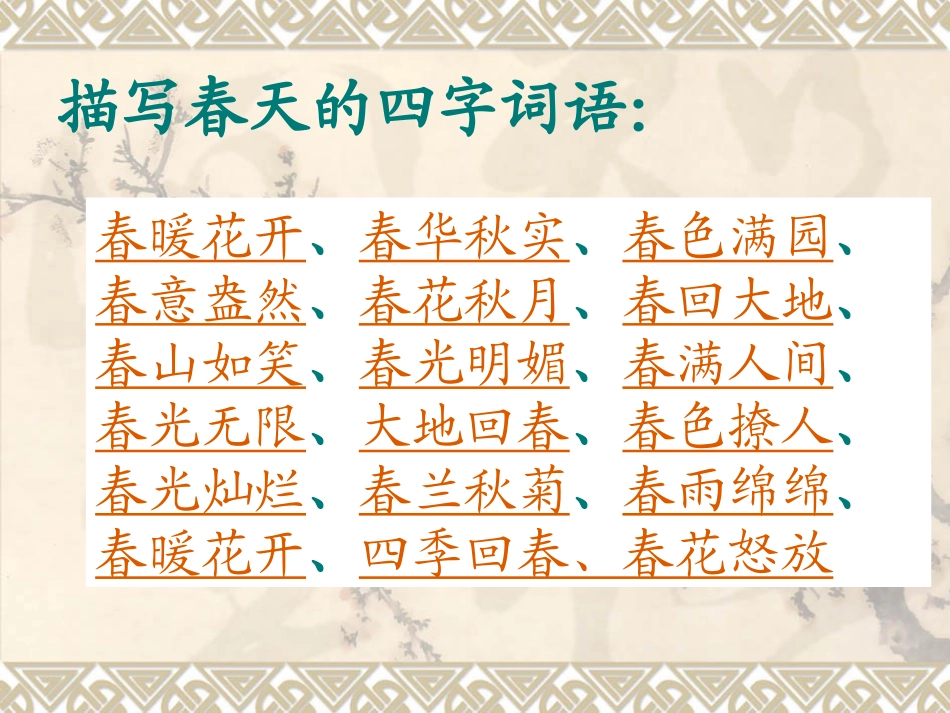 描写春天的四字词语:

春暖花开、春华秋实、春色满园、春意盎然、春花秋月、春回大地、春山如笑、春光明媚、春满人间、春光无限、大地回春、春色撩人、春光灿烂、春兰秋菊、春雨绵绵、春暖花开、四季回春、春花怒放